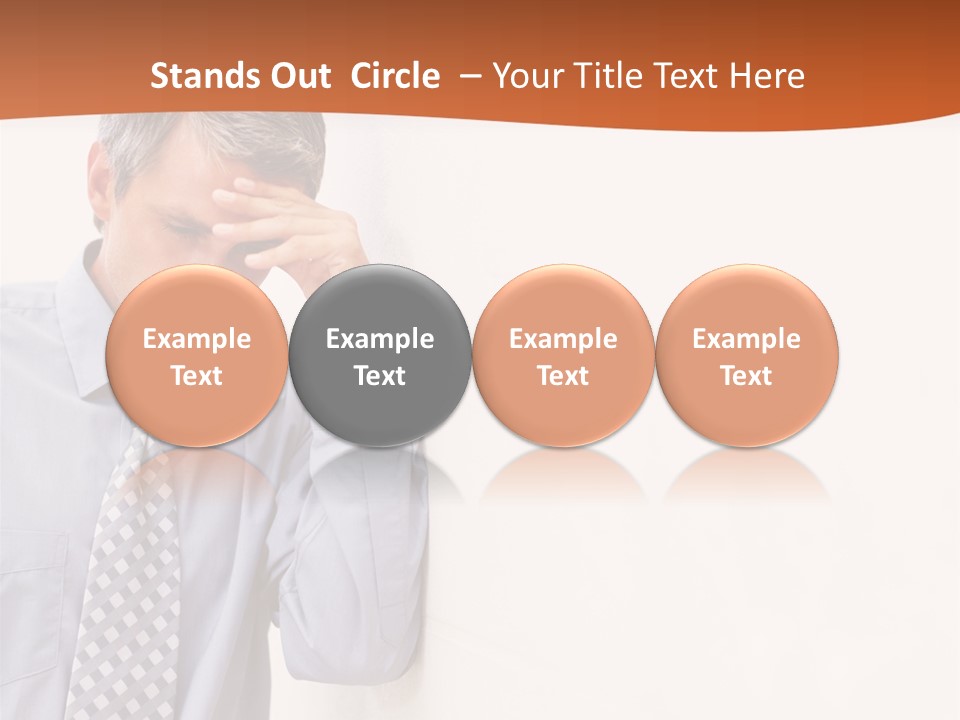 Stands Out Circle – Your Title Text Here

Example Text

Example Text

Example Text

Example Text